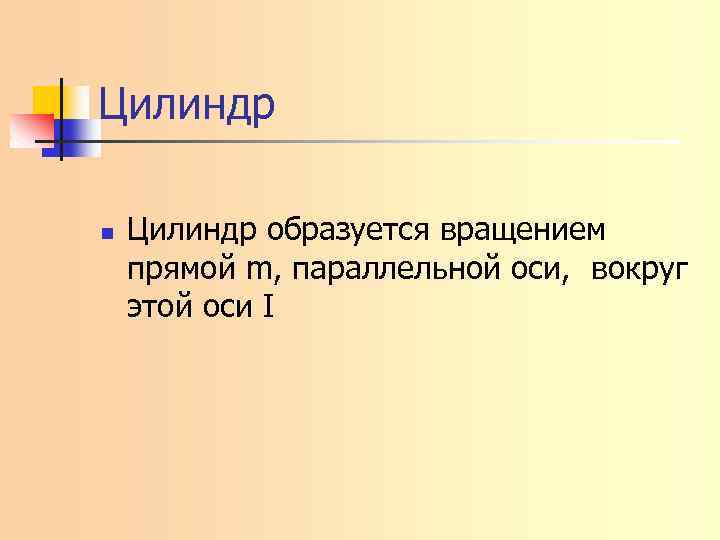 Цилиндр

Цилиндр образуется вращением прямой m, параллельной оси, вокруг этой оси I